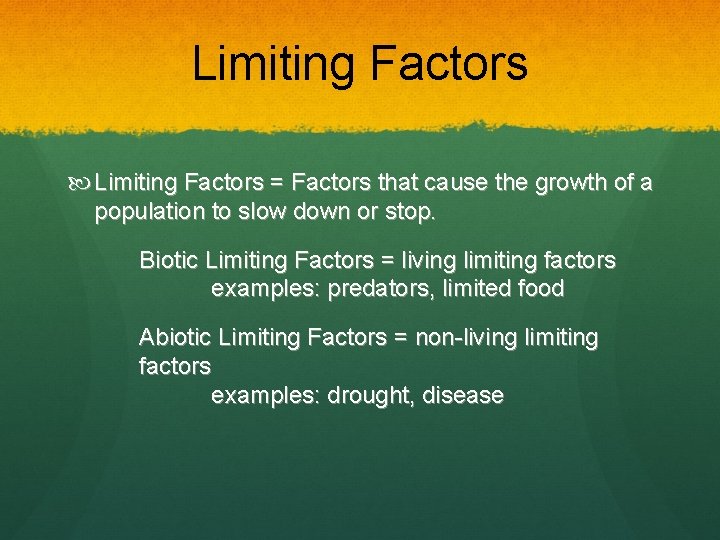 Limiting Factors

Limiting Factors = Factors that cause the growth of a population to slow down or stop.

Biotic Limiting Factors = living limiting factors
examples: predators, limited food

Abiotic Limiting Factors = non-living limiting factors
examples: drought, disease